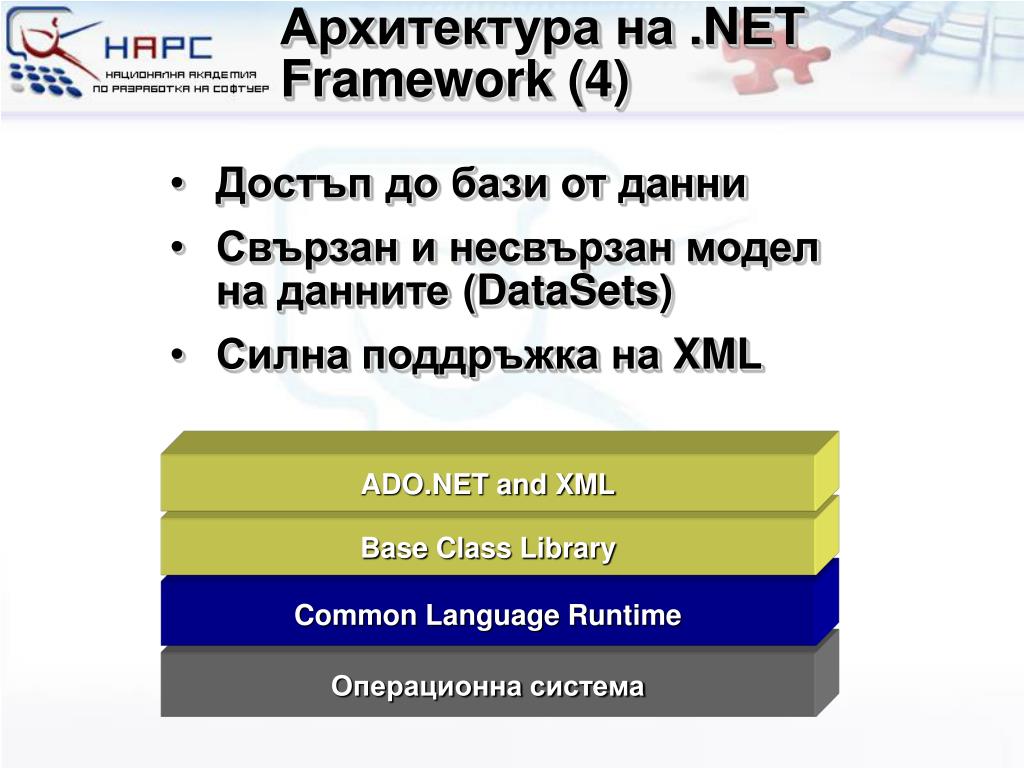 НАРС
НАЦИОНАЛНА АКАДЕМИЯ ПО РАЗРАБОТКА НА СОФТУЕР

Архитектура на .NET Framework (4)

• Достъп до бази от данни
• Свързан и несвързан модел на данните (DataSets)
• Силна поддръжка на XML

ADO.NET and XML
Base Class Library
Common Language Runtime
Операционна система